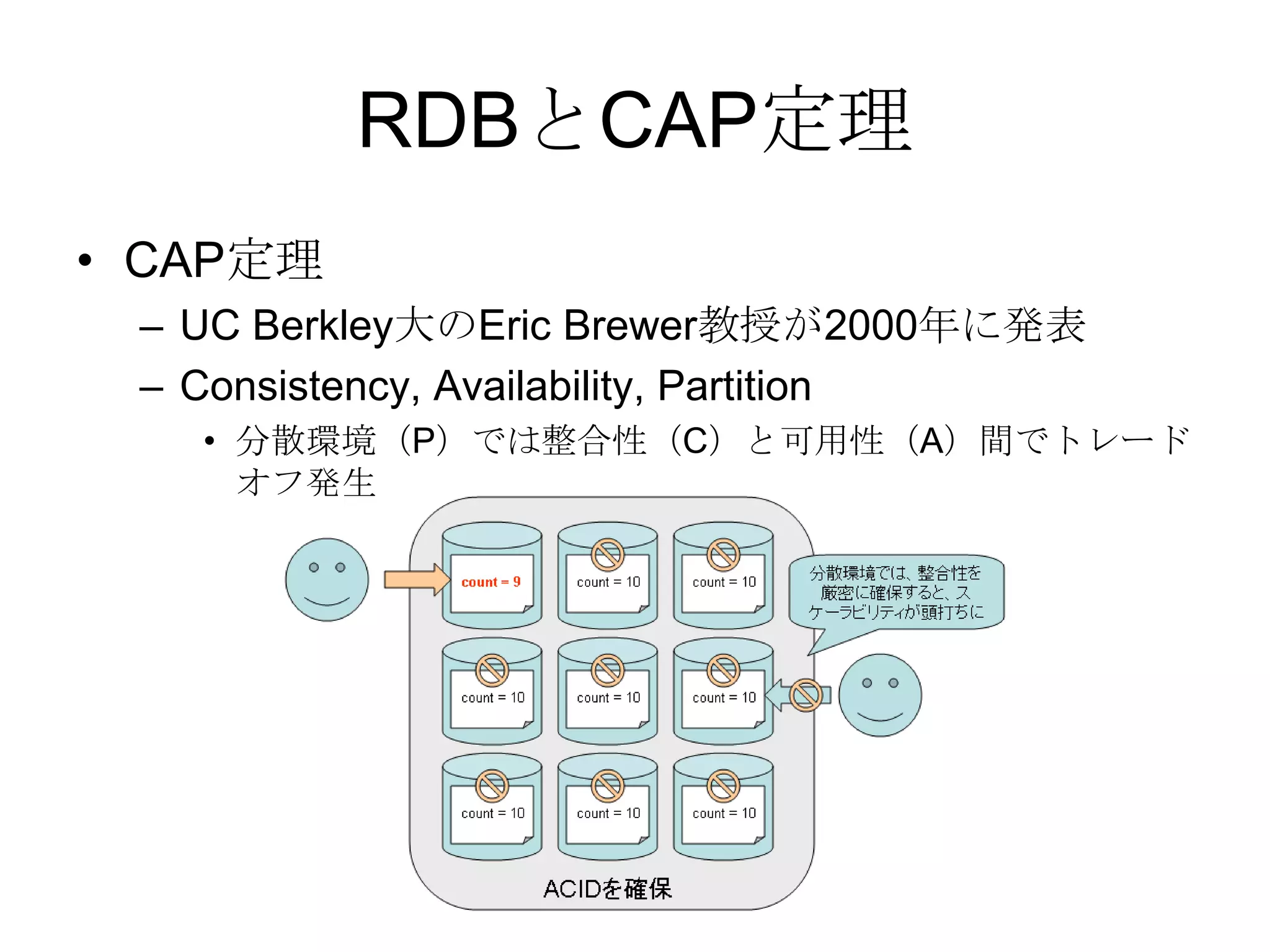 RDBとCAP定理

• CAP定理
– UC Berkley大のEric Brewer教授が2000年に発表
– Consistency, Availability, Partition
• 分散環境（P）では整合性（C）と可用性（A）間でトレードオフ発生

count = 9
count = 10
count = 10
count = 10
count = 10
count = 10
count = 10
count = 10
count = 10

分散環境では、整合性を厳密に確保すると、スケーラビリティが頭打ちに

ACIDを確保